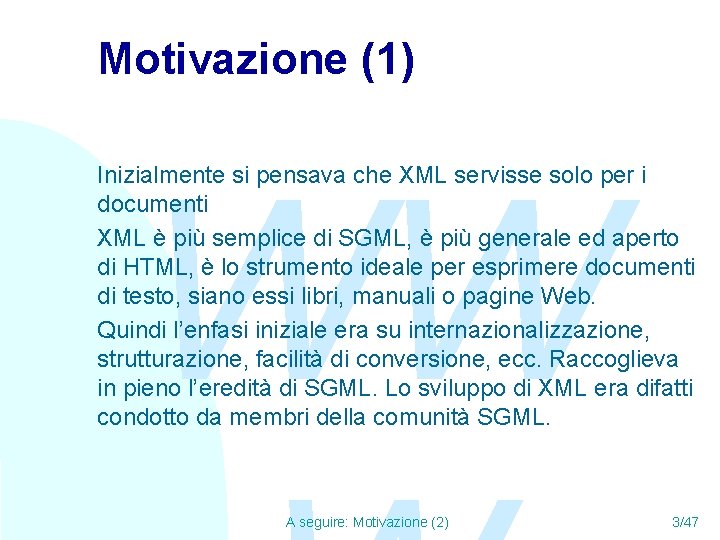 Motivazione (1)

Inizialmente si pensava che XML servisse solo per i documenti

XML è più semplice di SGML, è più generale ed aperto di HTML, è lo strumento ideale per esprimere documenti di testo, siano essi libri, manuali o pagine Web.

Quindi l'enfasi iniziale era su internazionalizzazione, strutturazione, facilità di conversione, ecc. Raccoglieva in pieno l'eredità di SGML. Lo sviluppo di XML era difatti condotto da membri della comunità SGML.

A seguire: Motivazione (2)

3/47